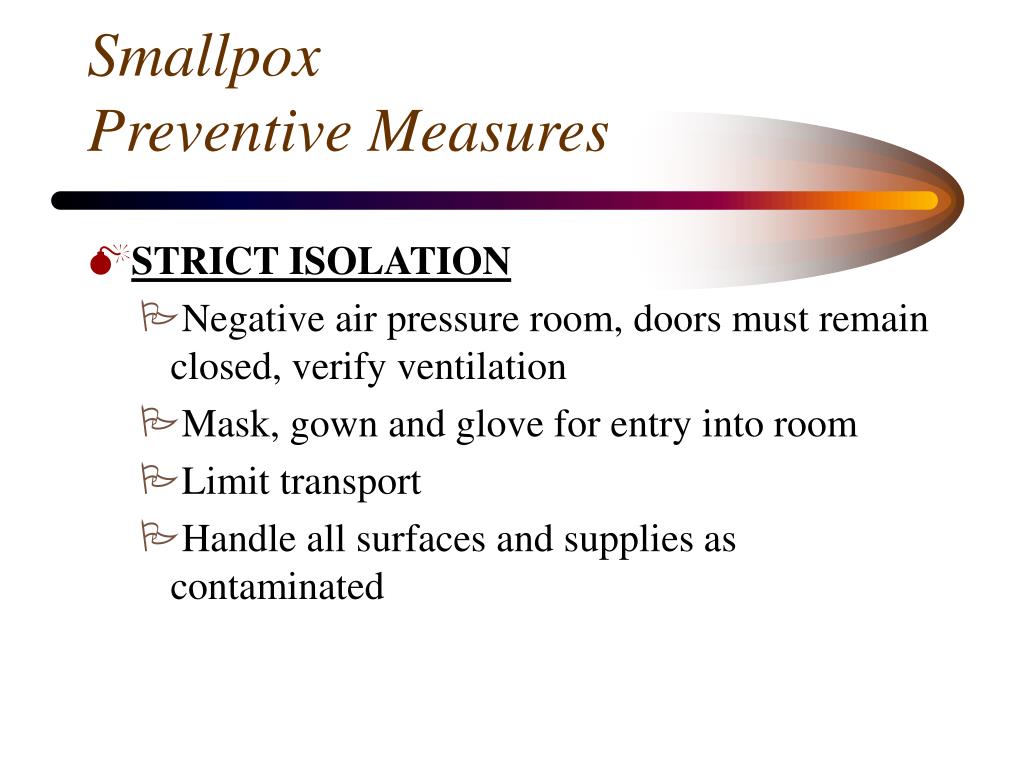 Smallpox
Preventive Measures

STRICT ISOLATION

Negative air pressure room, doors must remain closed, verify ventilation

Mask, gown and glove for entry into room

Limit transport

Handle all surfaces and supplies as contaminated